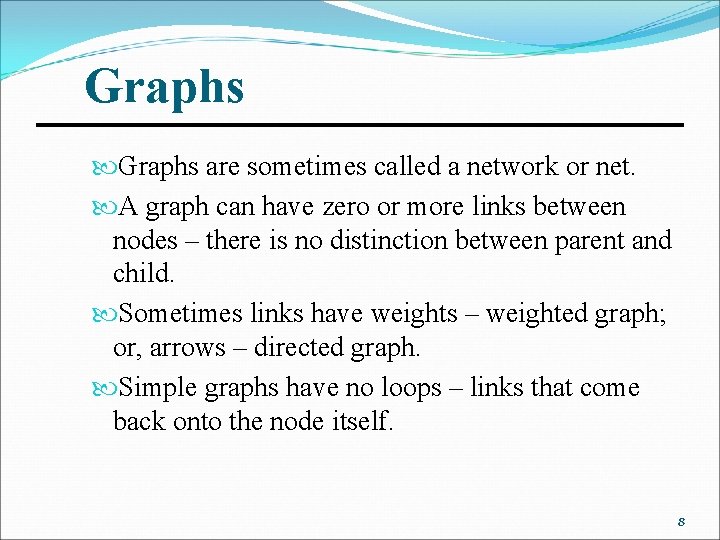 Graphs

Graphs are sometimes called a network or net.

A graph can have zero or more links between nodes – there is no distinction between parent and child.

Sometimes links have weights – weighted graph; or, arrows – directed graph.

Simple graphs have no loops – links that come back onto the node itself.

8